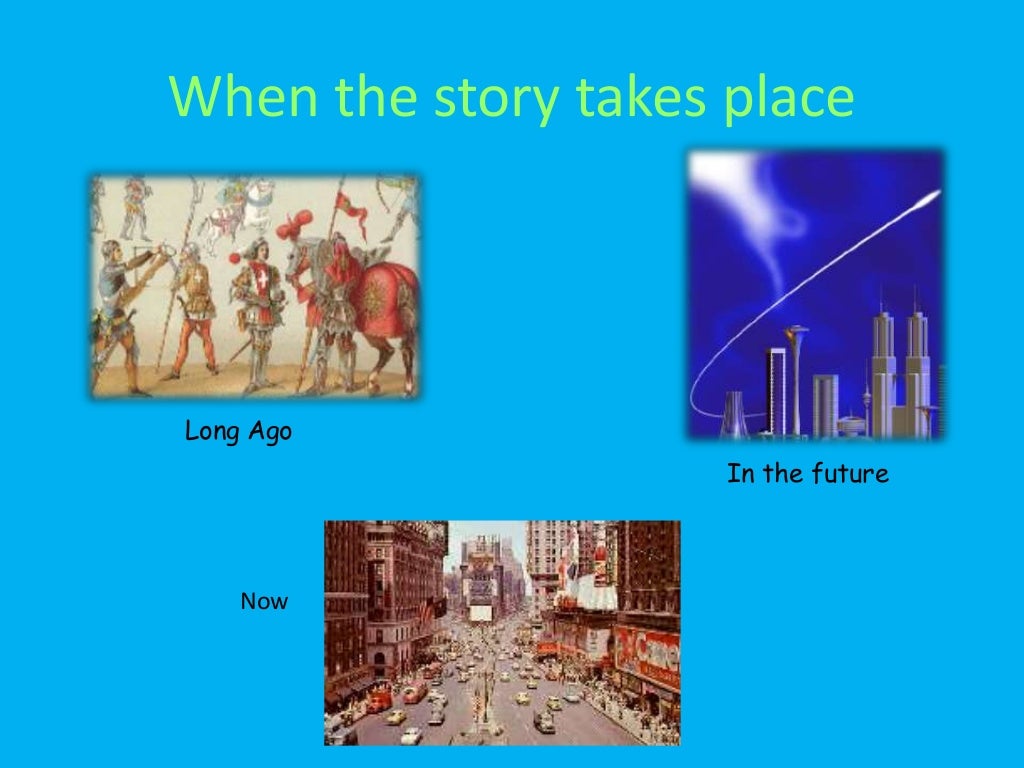 When the story takes place

Long Ago

In the future

Now